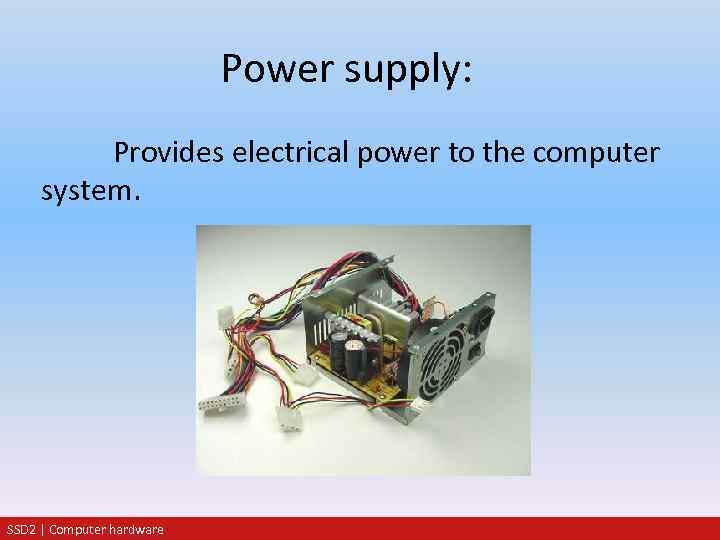 Power supply:

Provides electrical power to the computer system.

SSD2 | Computer hardware